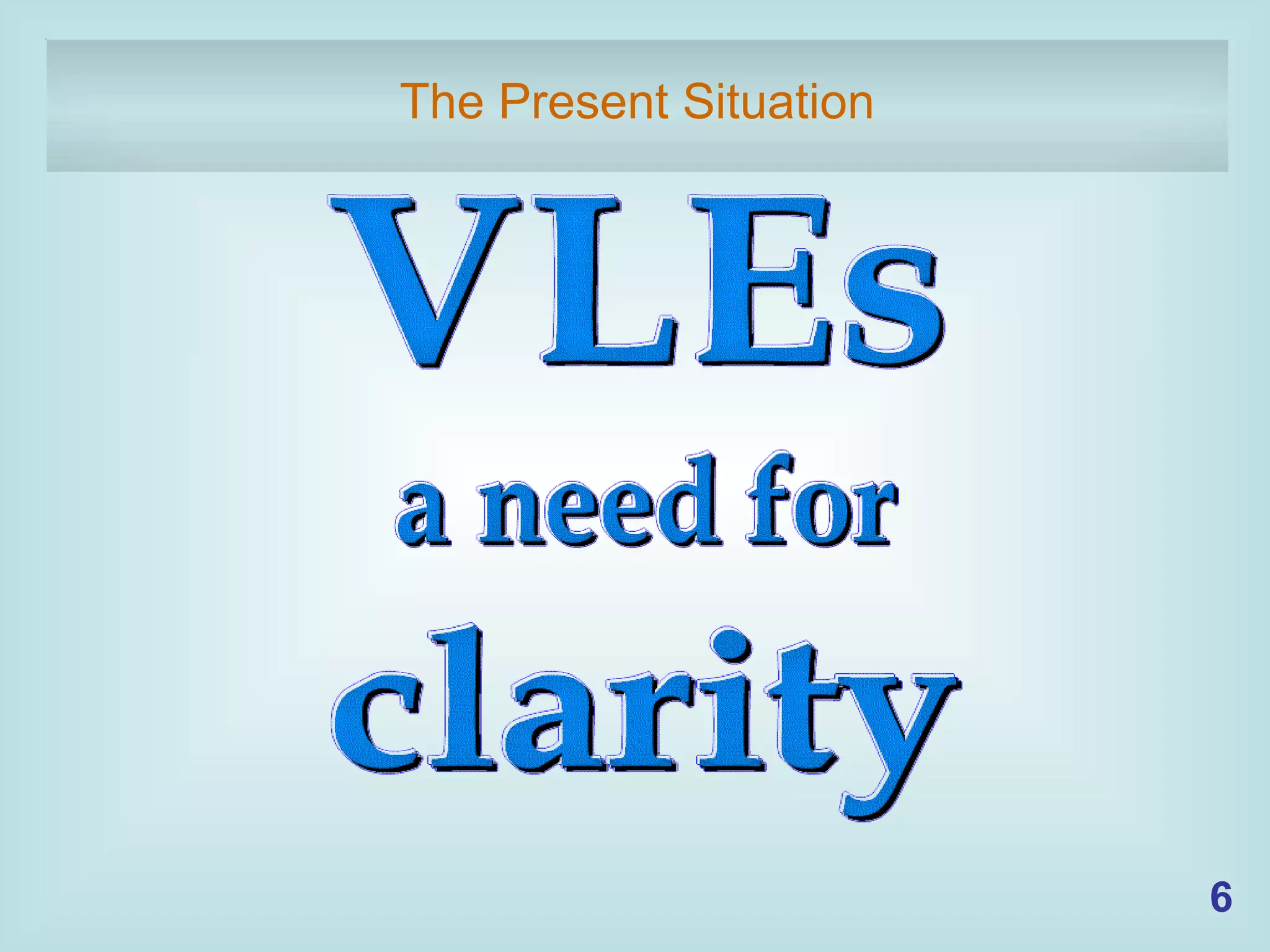 The Present Situation

VLEs

a need for

clarity

6